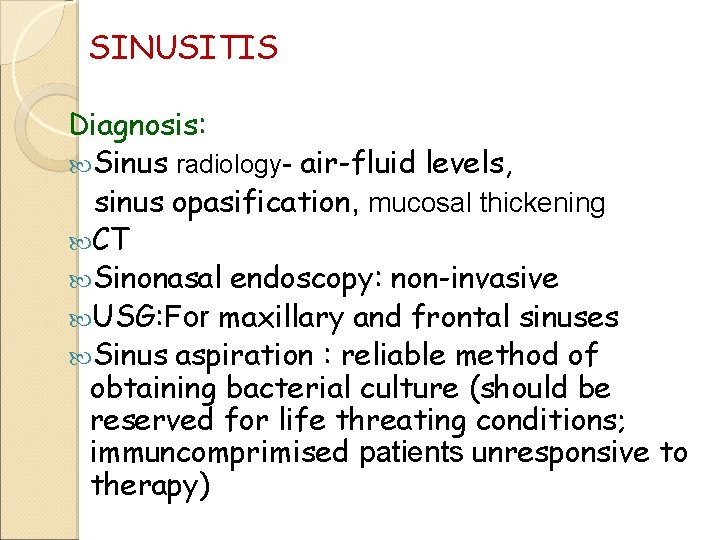 SINUSITIS

Diagnosis:
Sinus radiology- air-fluid levels, sinus opasification, mucosal thickening
CT
Sinonasal endoscopy: non-invasive
USG:For maxillary and frontal sinuses
Sinus aspiration : reliable method of obtaining bacterial culture (should be reserved for life threating conditions; immuncomprimised patients unresponsive to therapy)